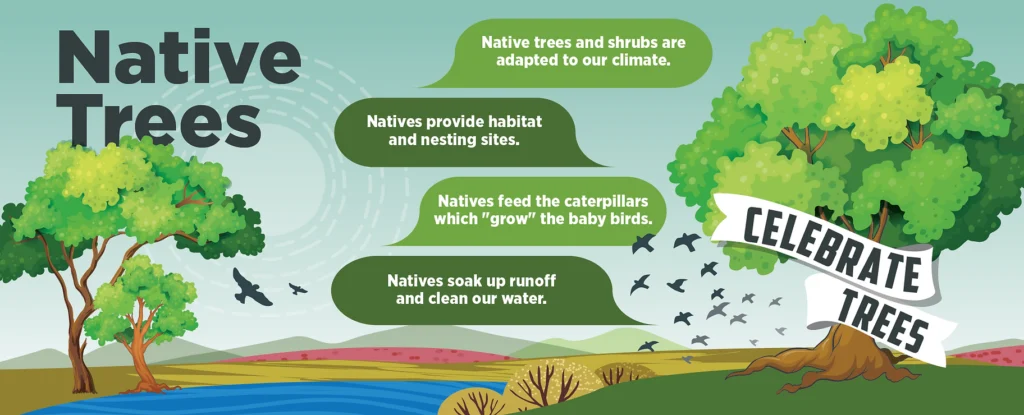 Native Trees

Native trees and shrubs are adapted to our climate.

Natives provide habitat and nesting sites.

Natives feed the caterpillars which "grow" the baby birds.

Natives soak up runoff and clean our water.

CELEBRATE TREES